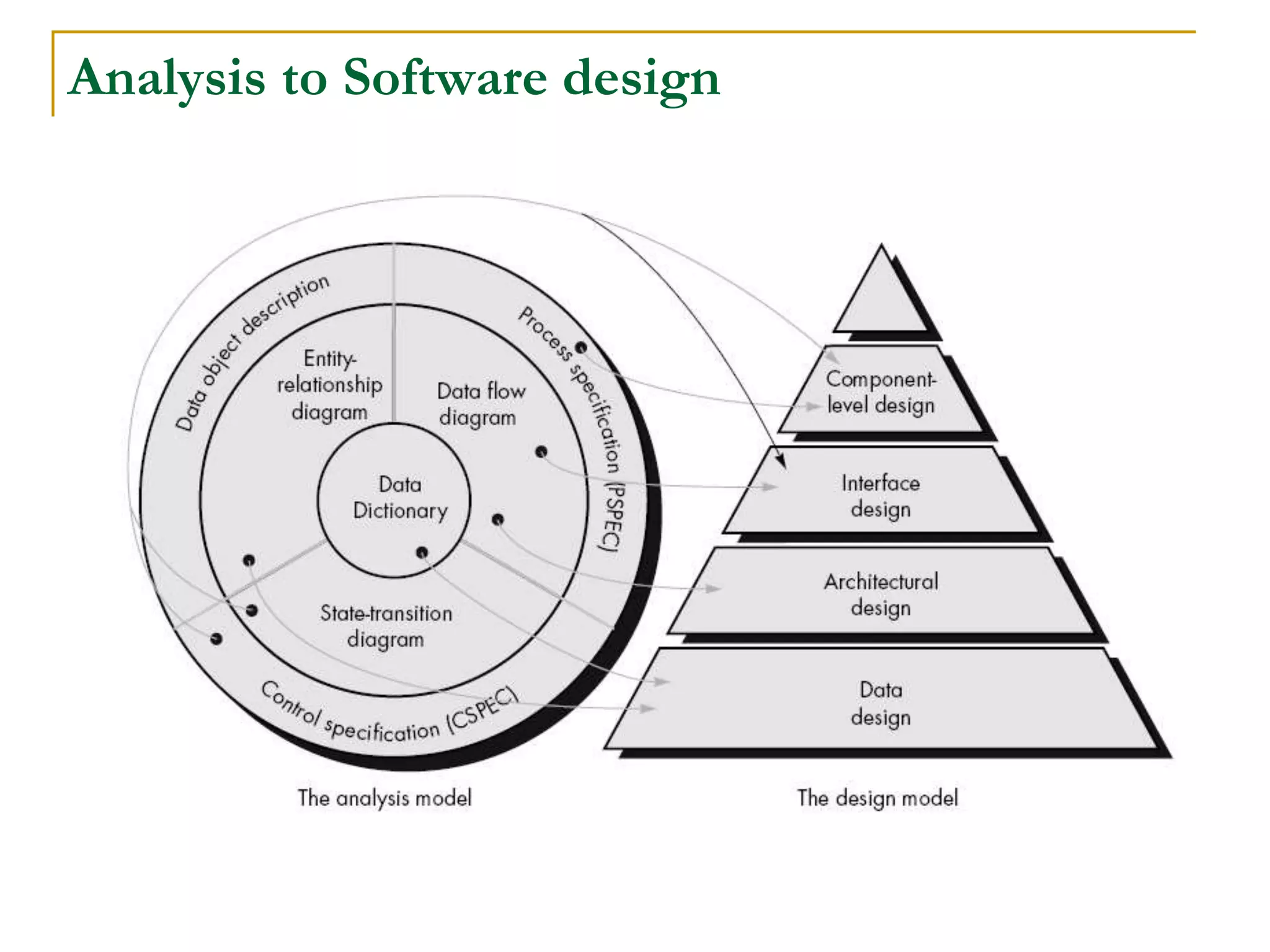 Analysis to Software design

Data object description

Process specification (PSPEC)

Entity-relationship diagram

Data flow diagram

Data Dictionary

State-transition diagram

Control specification (CSPEC)

Component-level design

Interface design

Architectural design

Data design

The analysis model

The design model